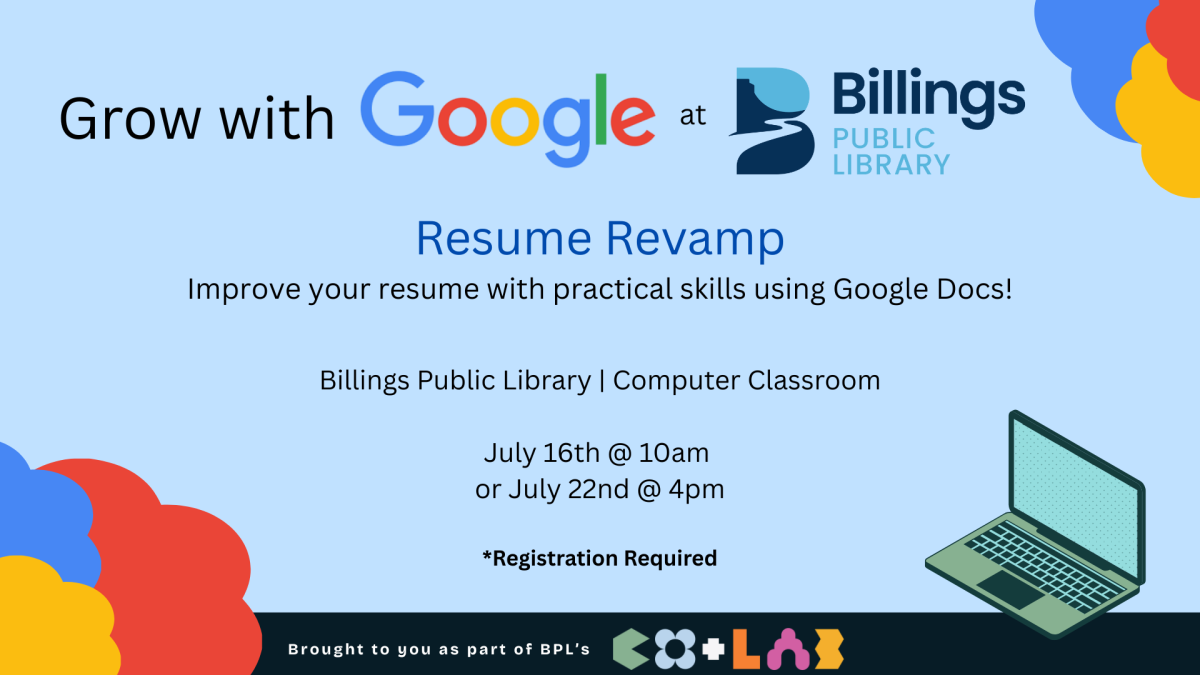 Grow with Google at Billings PUBLIC LIBRARY

Resume Revamp

Improve your resume with practical skills using Google Docs!

Billings Public Library | Computer Classroom

July 16th @ 10am
or July 22nd @ 4pm

*Registration Required

Brought to you as part of BPL's CO+LAB